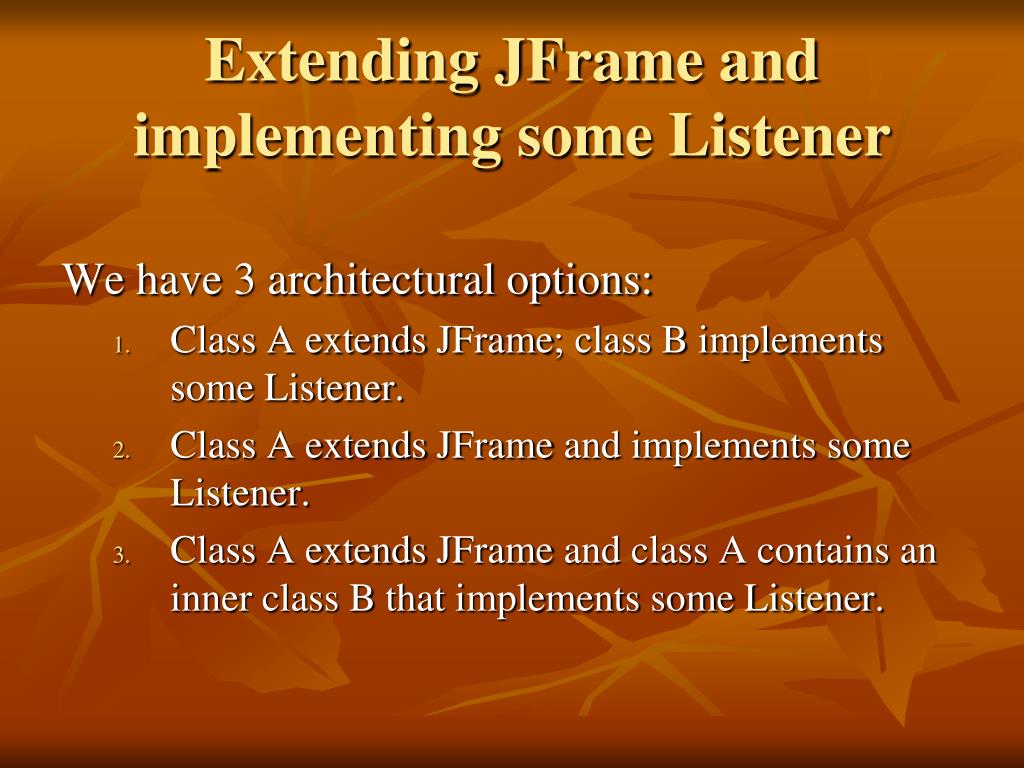 Extending JFrame and implementing some Listener

We have 3 architectural options:

1. Class A extends JFrame; class B implements some Listener.
2. Class A extends JFrame and implements some Listener.
3. Class A extends JFrame and class A contains an inner class B that implements some Listener.